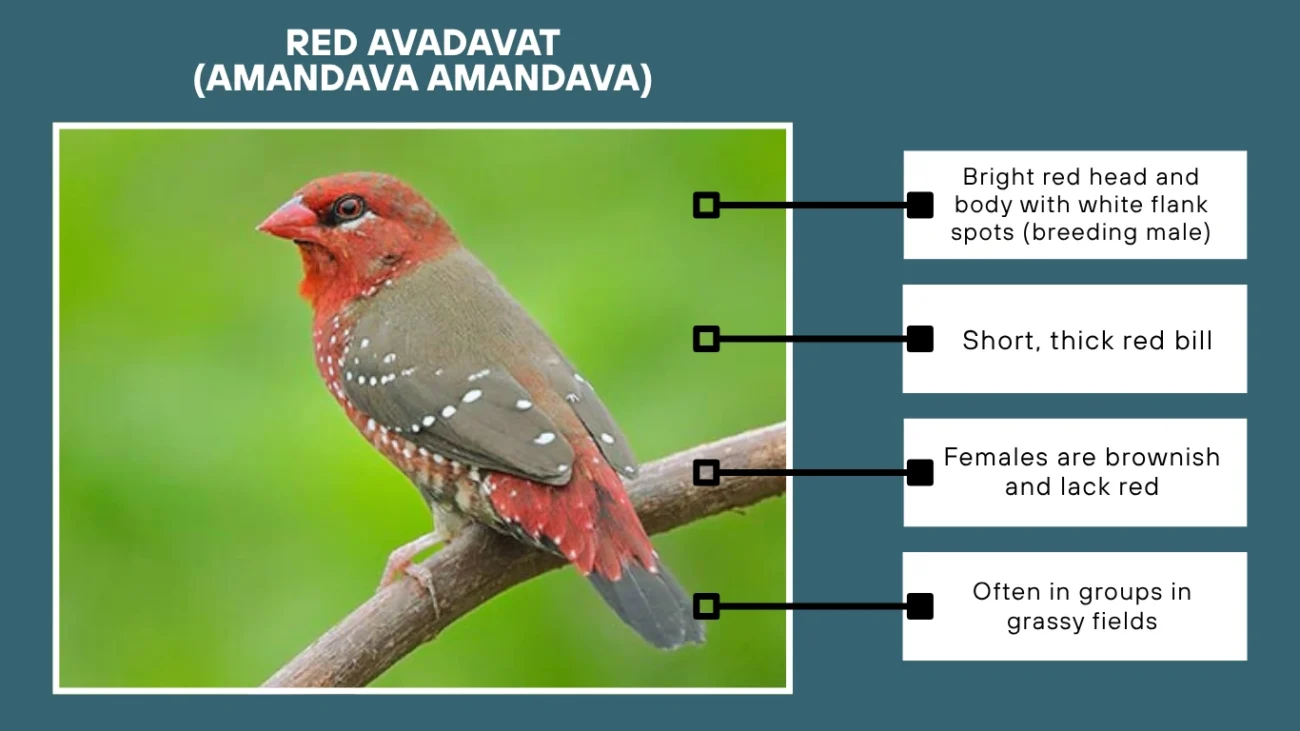 RED AVADAVAT
(AMANDAVA AMANDAVA)

Bright red head and body with white flank spots (breeding male)

Short, thick red bill

Females are brownish and lack red

Often in groups in grassy fields